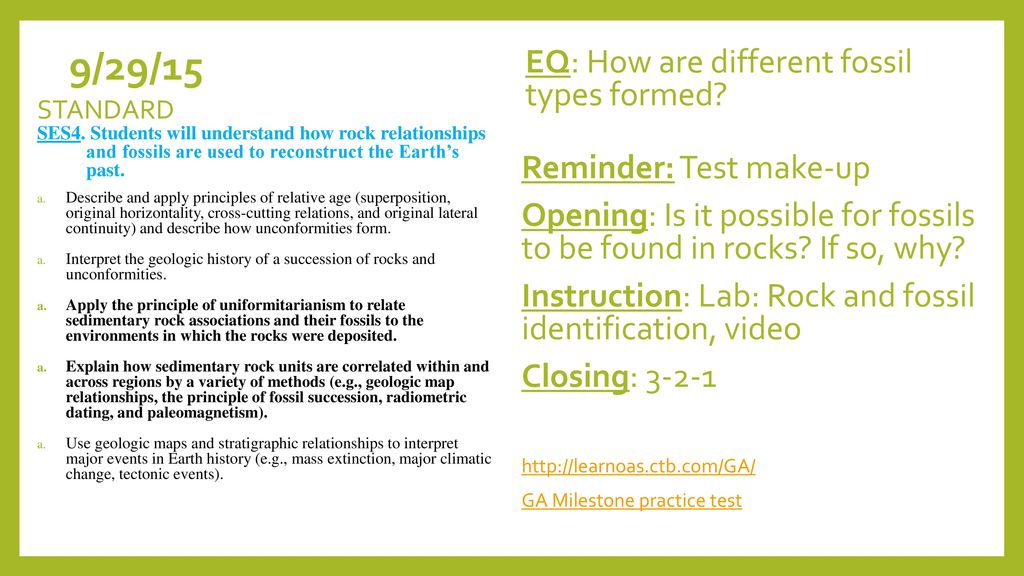 9/29/15

STANDARD

SES4. Students will understand how rock relationships and fossils are used to reconstruct the Earth's past.

a. Describe and apply principles of relative age (superposition, original horizontality, cross-cutting relations, and original lateral continuity) and describe how unconformities form.

a. Interpret the geologic history of a succession of rocks and unconformities.

a. Apply the principle of uniformitarianism to relate sedimentary rock associations and their fossils to the environments in which the rocks were deposited.

a. Explain how sedimentary rock units are correlated within and across regions by a variety of methods (e.g., geologic map relationships, the principle of fossil succession, radiometric dating, and paleomagnetism).

a. Use geologic maps and stratigraphic relationships to interpret major events in Earth history (e.g., mass extinction, major climatic change, tectonic events).

EQ: How are different fossil types formed?

Reminder: Test make-up

Opening: Is it possible for fossils to be found in rocks? If so, why?

Instruction: Lab: Rock and fossil identification, video

Closing: 3-2-1

http://learnoas.ctb.com/GA/

GA Milestone practice test